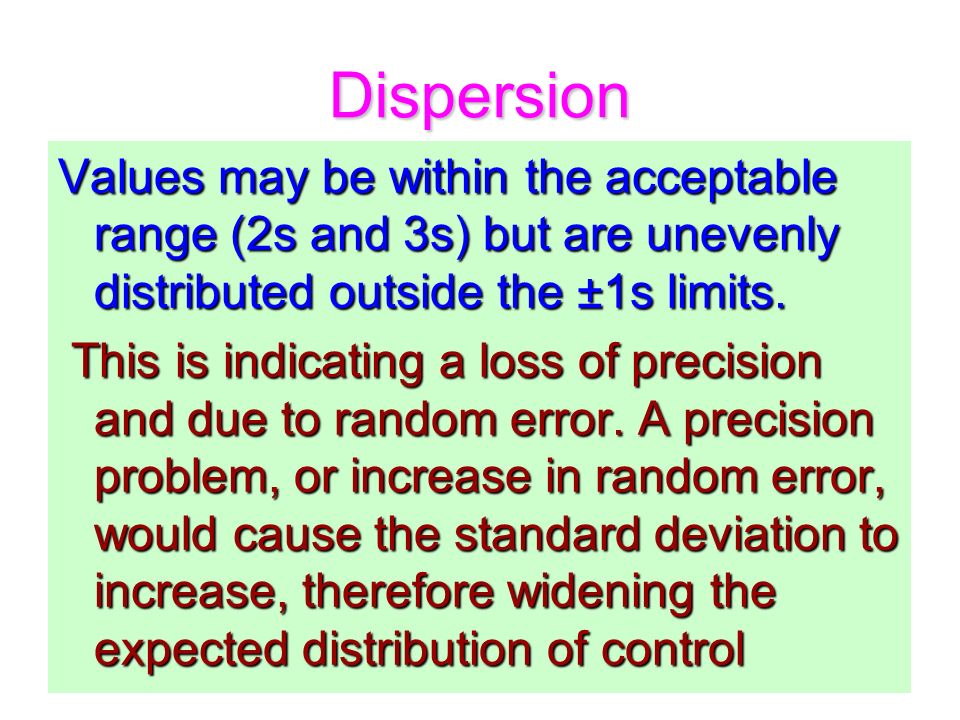 Dispersion

Values may be within the acceptable range (2s and 3s) but are unevenly distributed outside the ±1s limits.

This is indicating a loss of precision and due to random error. A precision problem, or increase in random error, would cause the standard deviation to increase, therefore widening the expected distribution of control